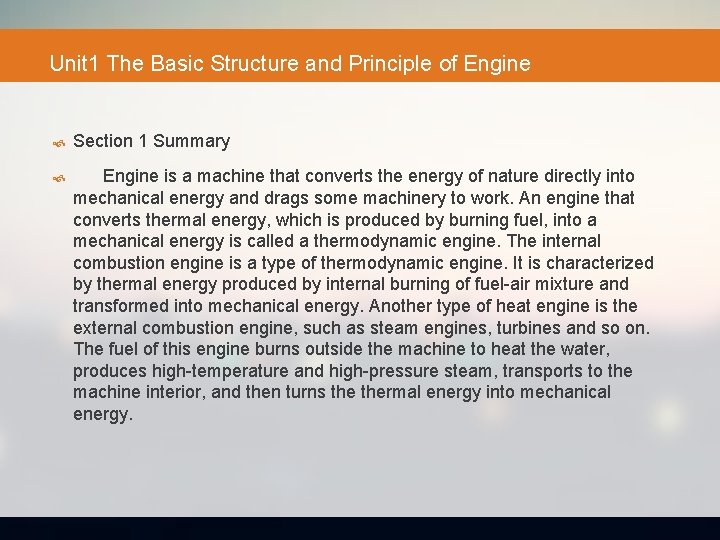 Unit1 The Basic Structure and Principle of Engine

Section 1 Summary

Engine is a machine that converts the energy of nature directly into mechanical energy and drags some machinery to work. An engine that converts thermal energy, which is produced by burning fuel, into a mechanical energy is called a thermodynamic engine. The internal combustion engine is a type of thermodynamic engine. It is characterized by thermal energy produced by internal burning of fuel-air mixture and transformed into mechanical energy. Another type of heat engine is the external combustion engine, such as steam engines, turbines and so on. The fuel of this engine burns outside the machine to heat the water, produces high-temperature and high-pressure steam, transports to the machine interior, and then turns the thermal energy into mechanical energy.